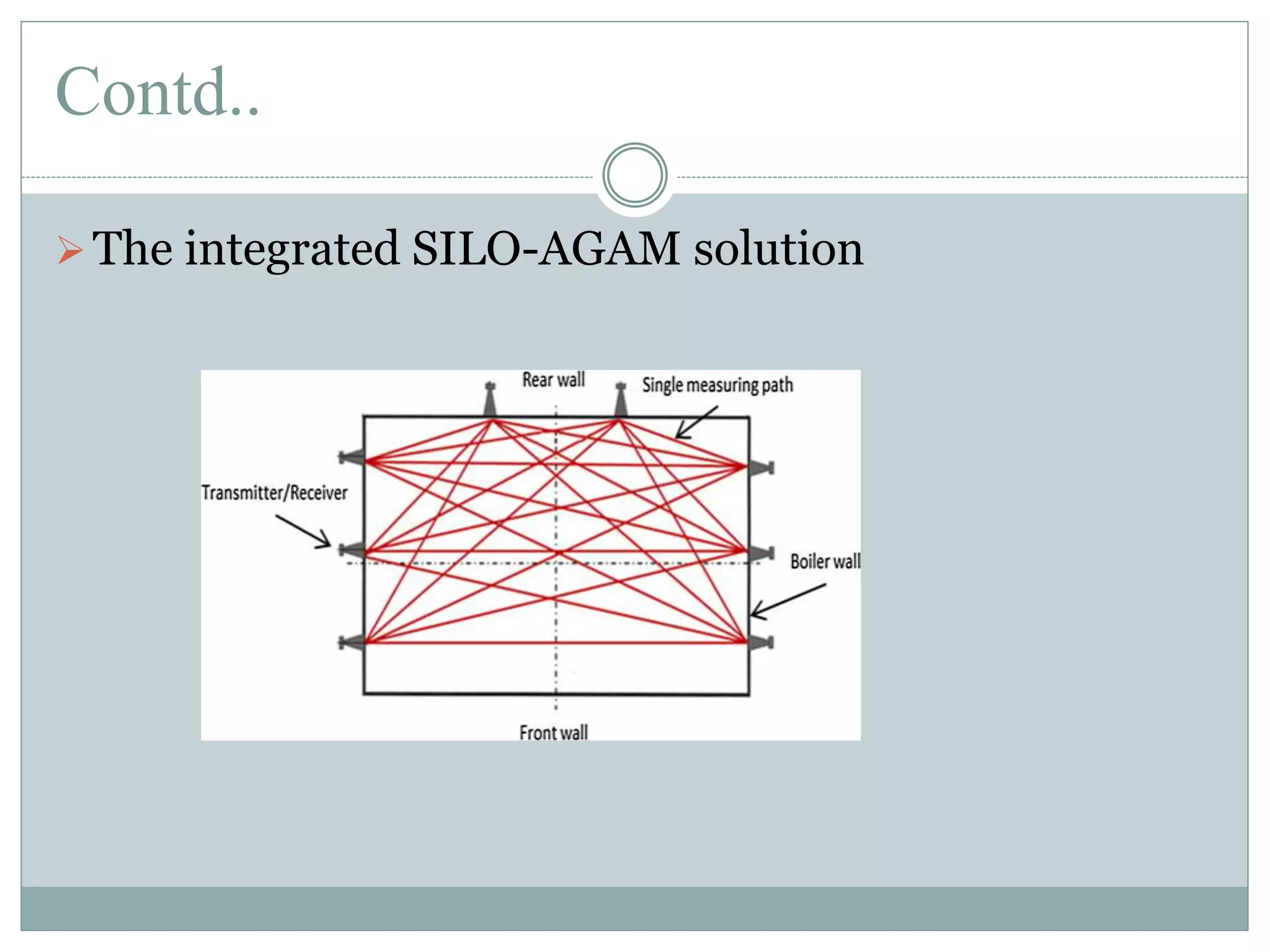 Contd..

The integrated SILO-AGAM solution

Rear wall

Single measuring path

Transmitter/Receiver

Boiler wall

Front wall